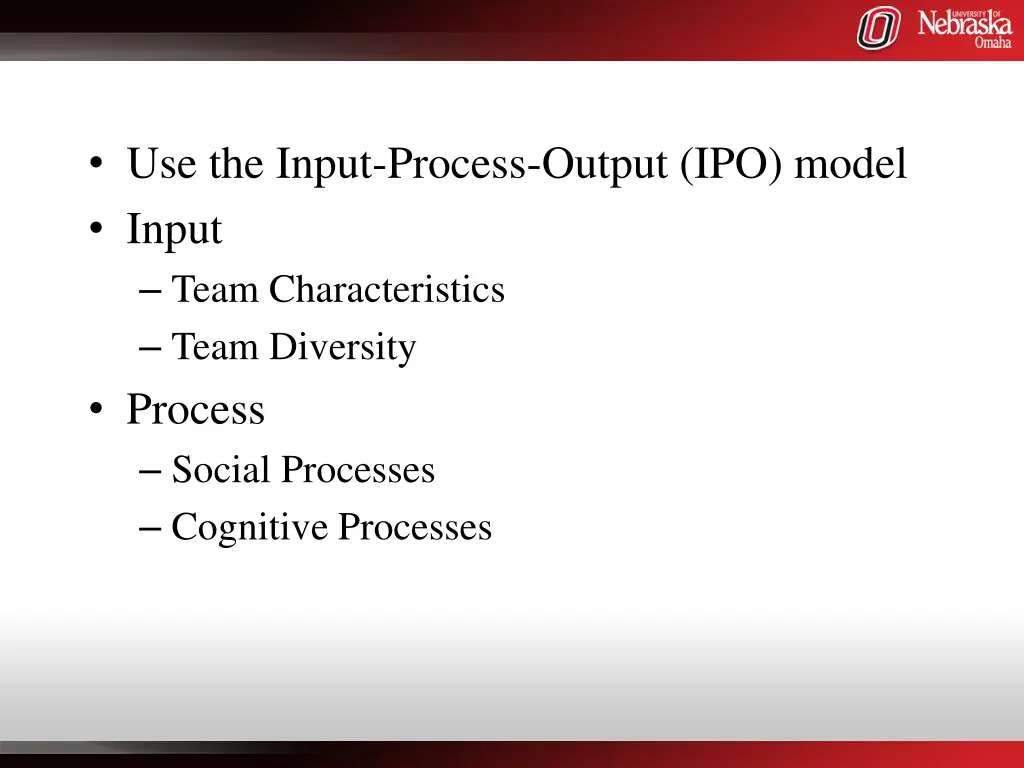 UNIVERSITY OF Nebraska Omaha

• Use the Input-Process-Output (IPO) model
• Input
– Team Characteristics
– Team Diversity
• Process
– Social Processes
– Cognitive Processes